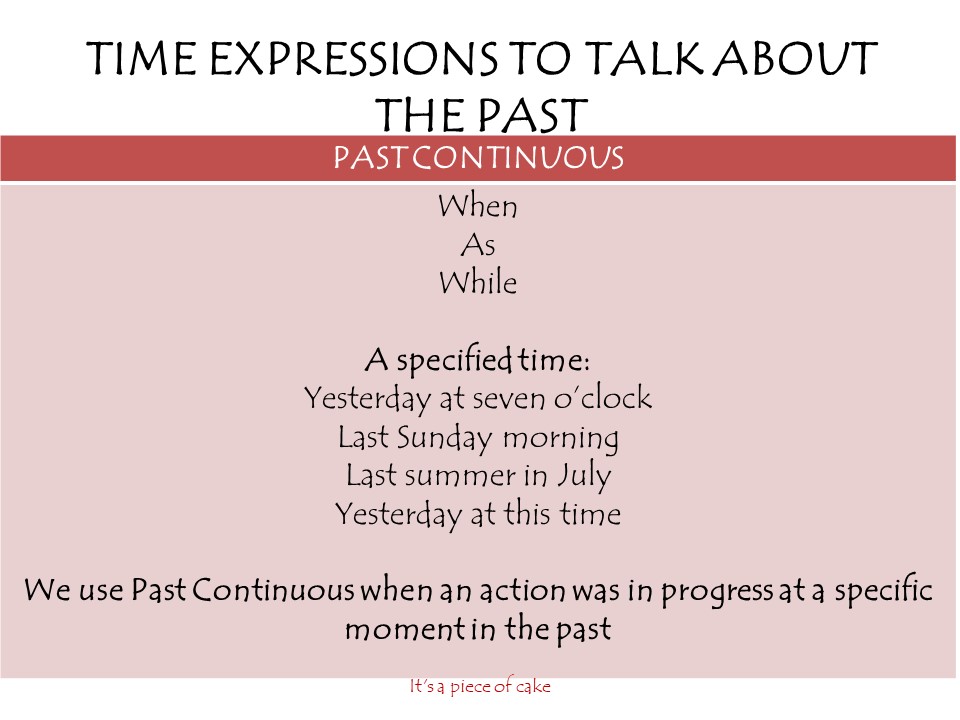 TIME EXPRESSIONS TO TALK ABOUT THE PAST

PAST CONTINUOUS

When
As
While

A specified time:
Yesterday at seven o'clock
Last Sunday morning
Last summer in July
Yesterday at this time

We use Past Continuous when an action was in progress at a specific moment in the past

It's a piece of cake